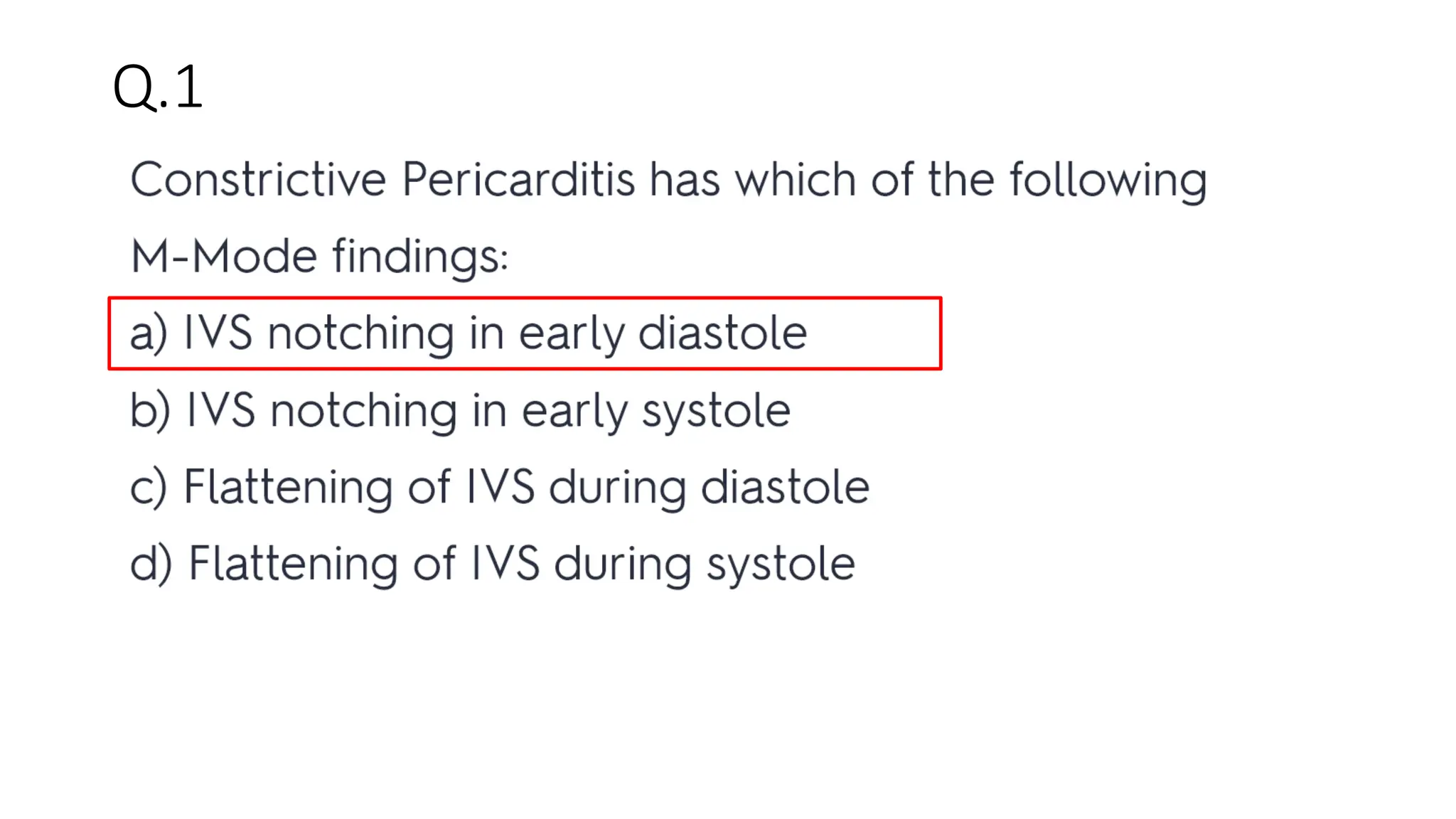 Q.1

Constrictive Pericarditis has which of the following M-Mode findings:

a) IVS notching in early diastole

b) IVS notching in early systole

c) Flattening of IVS during diastole

d) Flattening of IVS during systole